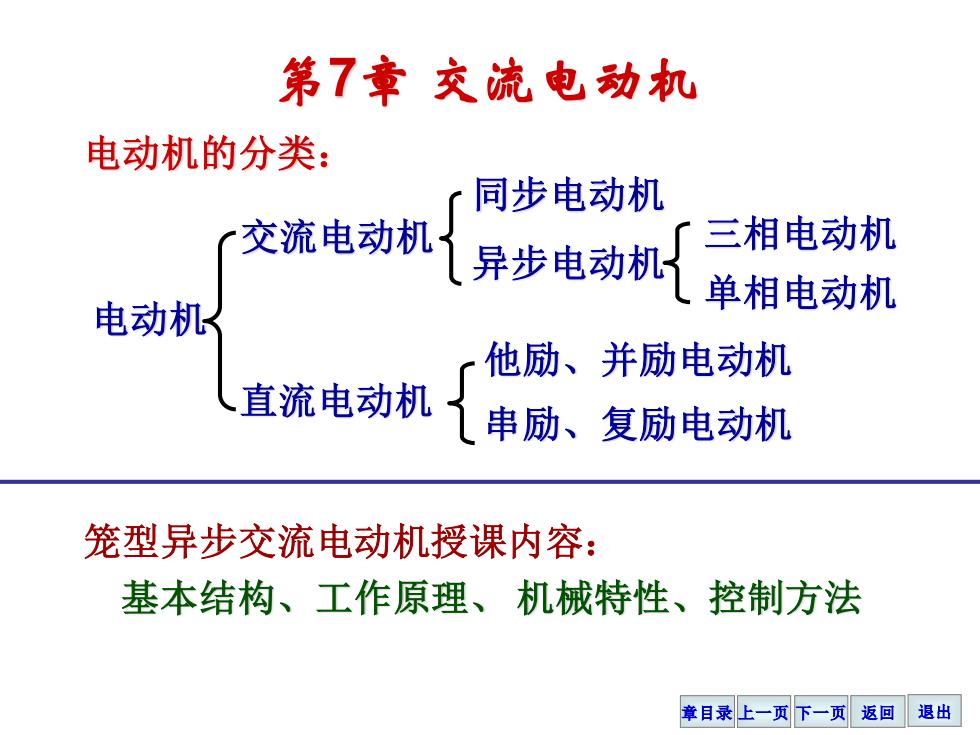 第7章 交流电动机

电动机的分类：

电动机

交流电动机

同步电动机

异步电动机

三相电动机

单相电动机

直流电动机

他励、并励电动机

串励、复励电动机

笼型异步交流电动机授课内容：

基本结构、工作原理、 机械特性、控制方法

章目录 上一页 下一页 返回 退出